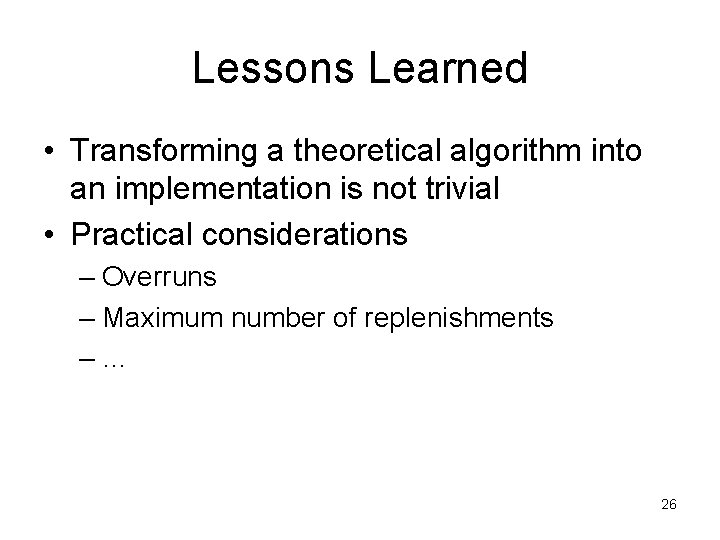 Lessons Learned

• Transforming a theoretical algorithm into an implementation is not trivial
• Practical considerations
– Overruns
– Maximum number of replenishments
– …

26